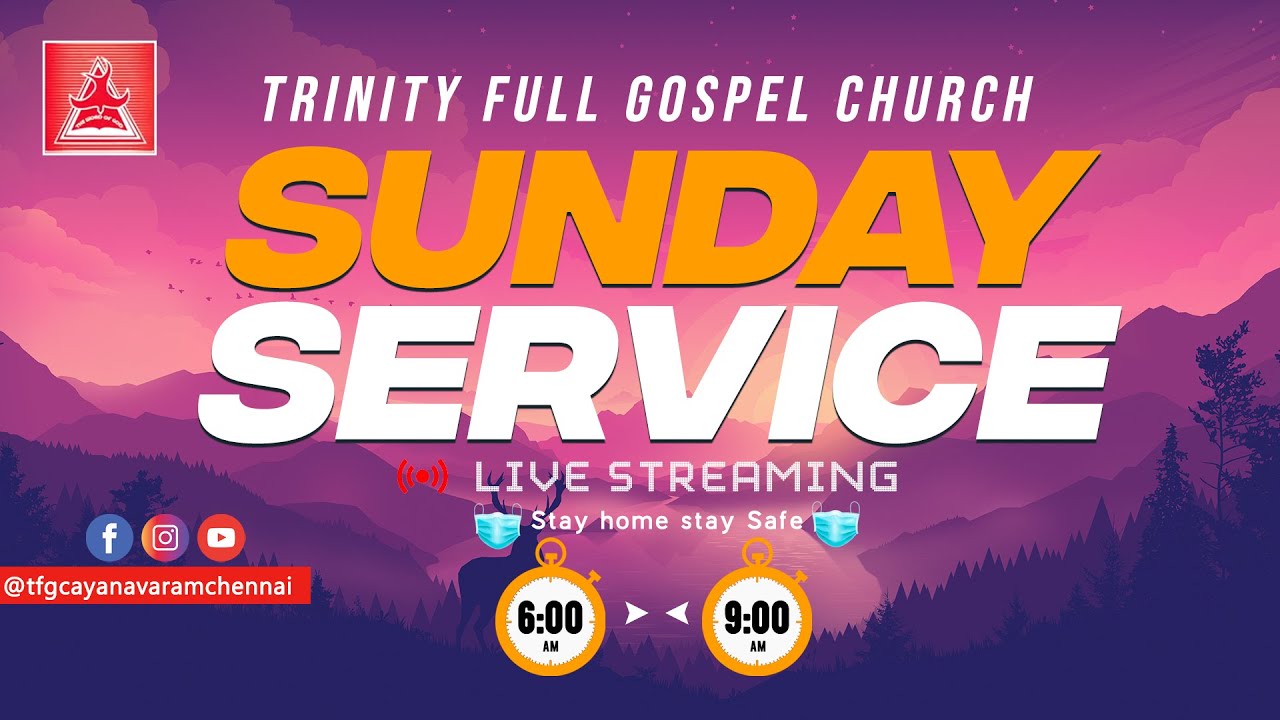 TRINITY FULL GOSPEL CHURCH

SUNDAY SERVICE

LIVE STREAMING

Stay home stay Safe

@tfgcayanavaramchennai

6:00 AM

9:00 AM